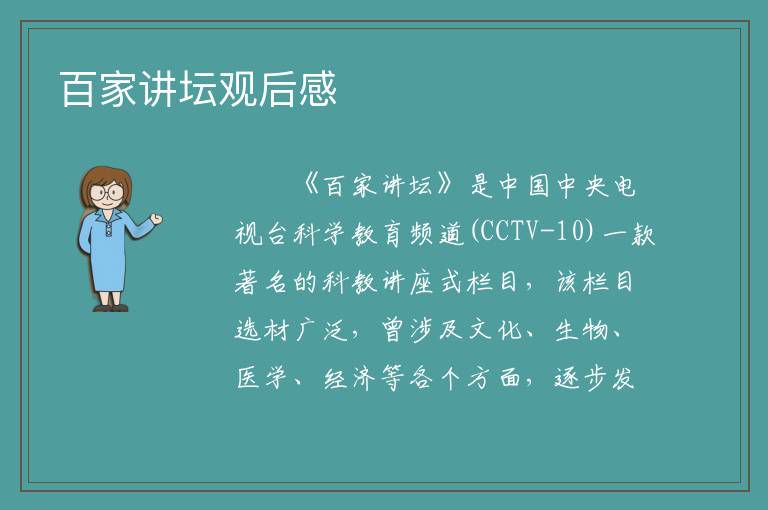 百家讲坛观后感

《百家讲坛》是中国中央电视台科学教育频道(CCTV-10)一款著名的科教讲座式栏目，该栏目选材广泛，曾涉及文化、生物、医学、经济等各个方面，逐步发